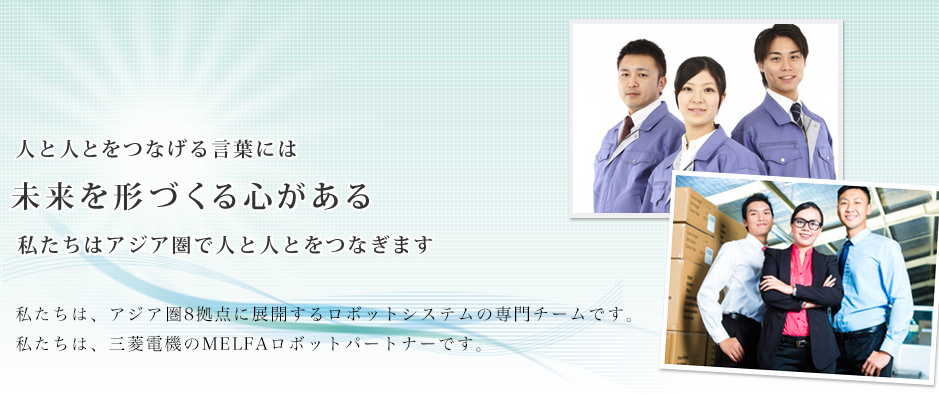 人と人とをつなげる言葉には

未来を形づくる心がある

私たちはアジア圏で人と人とをつなぎます

私たちは、アジア圏8拠点に展開するロボットシステムの専門チームです。
私たちは、三菱電機のMELFAロボットパートナーです。